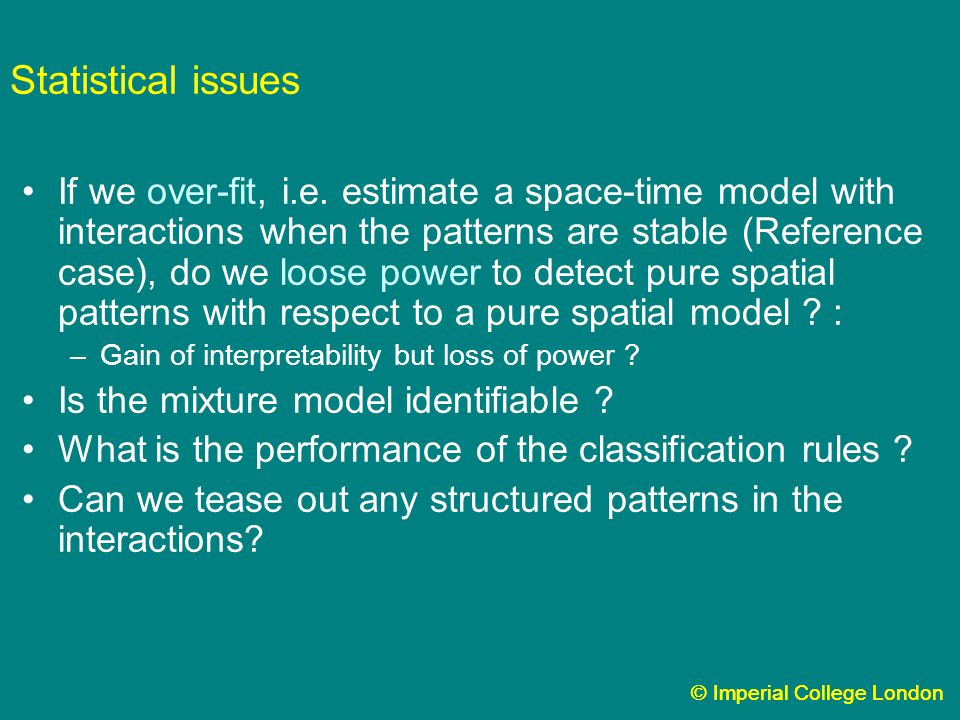 Statistical issues

• If we over-fit, i.e. estimate a space-time model with interactions when the patterns are stable (Reference case), do we loose power to detect pure spatial patterns with respect to a pure spatial model ? :

– Gain of interpretability but loss of power ?

• Is the mixture model identifiable ?

• What is the performance of the classification rules ?

• Can we tease out any structured patterns in the interactions?

© Imperial College London